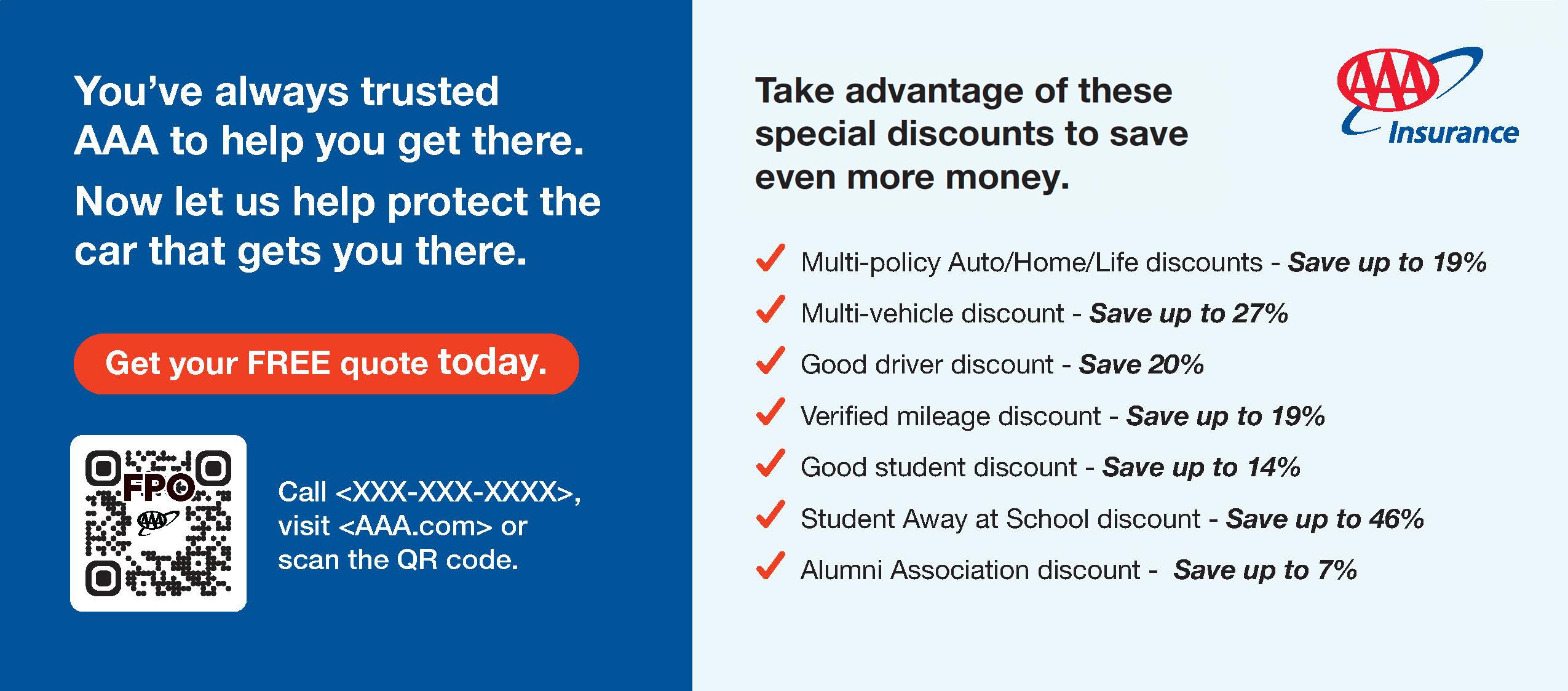 You've always trusted AAA to help you get there.

Now let us help protect the car that gets you there.

Get your FREE quote today.

FPO
AAA

Call <XXX-XXX-XXXX>, visit <AAA.com> or scan the QR code.

Take advantage of these special discounts to save even more money.

AAA
Insurance

Multi-policy Auto/Home/Life discounts - Save up to 19%
Multi-vehicle discount - Save up to 27%
Good driver discount - Save 20%
Verified mileage discount - Save up to 19%
Good student discount - Save up to 14%
Student Away at School discount - Save up to 46%
Alumni Association discount - Save up to 7%